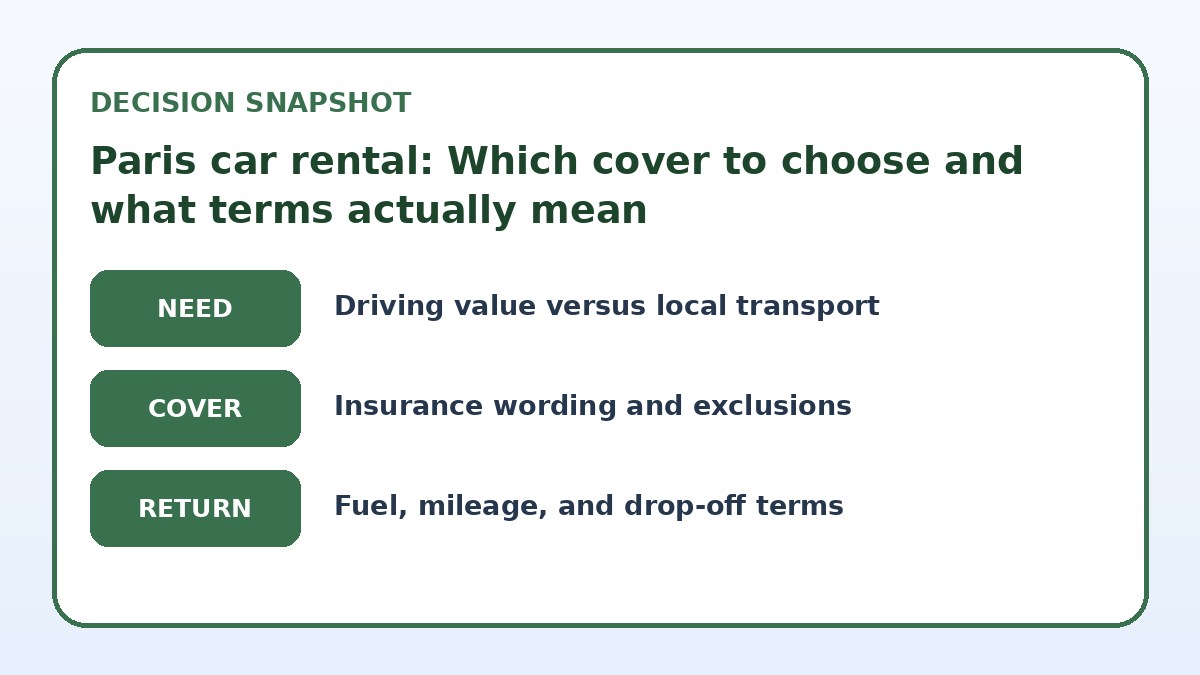 DECISION SNAPSHOT

Paris car rental: Which cover to choose and what terms actually mean

NEED

Driving value versus local transport

COVER

Insurance wording and exclusions

RETURN

Fuel, mileage, and drop-off terms